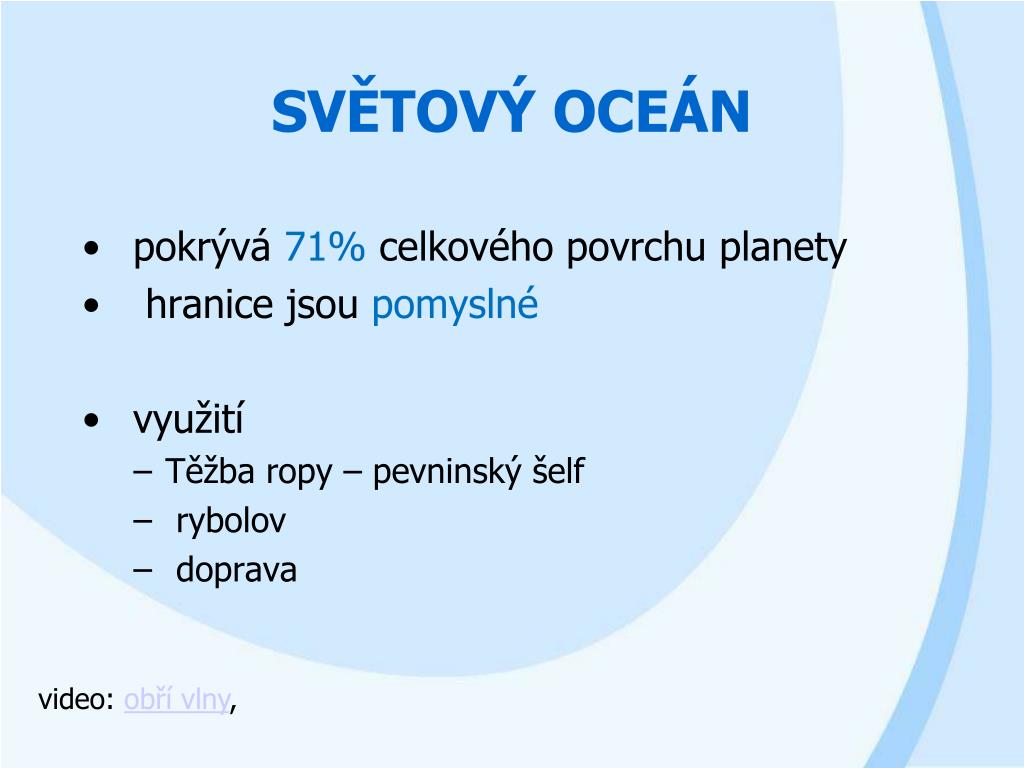 SVĚTOVÝ OCEÁN

• pokrývá 71% celkového povrchu planety
• hranice jsou pomyslné

• využití
– Těžba ropy – pevninský šelf
– rybolov
– doprava

video: obří vlny,